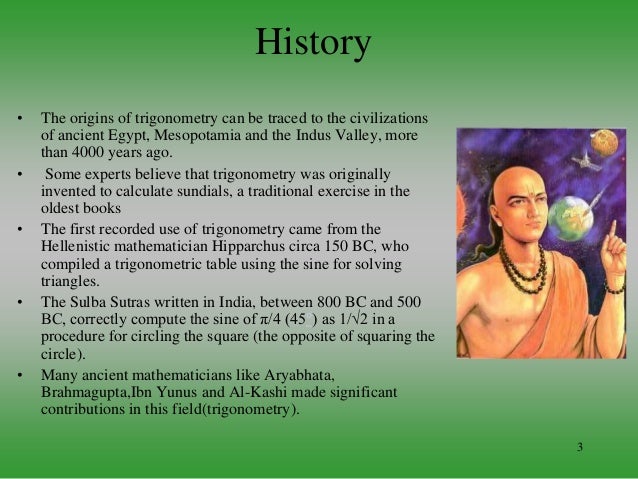 History

• The origins of trigonometry can be traced to the civilizations of ancient Egypt, Mesopotamia and the Indus Valley, more than 4000 years ago.

• Some experts believe that trigonometry was originally invented to calculate sundials, a traditional exercise in the oldest books

• The first recorded use of trigonometry came from the Hellenistic mathematician Hipparchus circa 150 BC, who compiled a trigonometric table using the sine for solving triangles.

• The Sulba Sutras written in India, between 800 BC and 500 BC, correctly compute the sine of $\pi/4$ (45 ) as $1/\sqrt{2}$ in a procedure for circling the square (the opposite of squaring the circle).

• Many ancient mathematicians like Aryabhata, Brahmagupta,Ibn Yunus and Al-Kashi made significant contributions in this field(trigonometry).

3